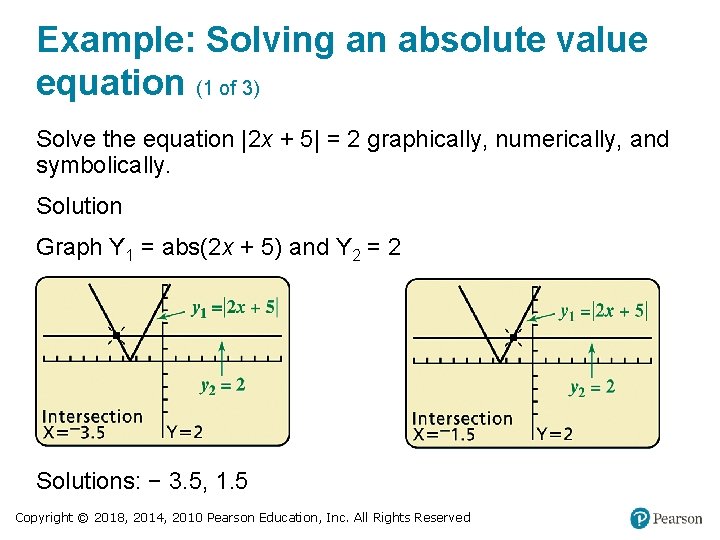 Example: Solving an absolute value equation (1 of 3)

Solve the equation $|2x + 5| = 2$ graphically, numerically, and symbolically.

Solution

Graph $Y_1 = \text{abs}(2x + 5)$ and $Y_2 = 2$

$y_1 = |2x + 5|$

$y_2 = 2$

Intersection
X=⁻3.5 Y=2

$y_1 = |2x + 5|$

$y_2 = 2$

Intersection
X=⁻1.5 Y=2

Solutions: − 3.5, 1.5

Copyright © 2018, 2014, 2010 Pearson Education, Inc. All Rights Reserved

Pearson